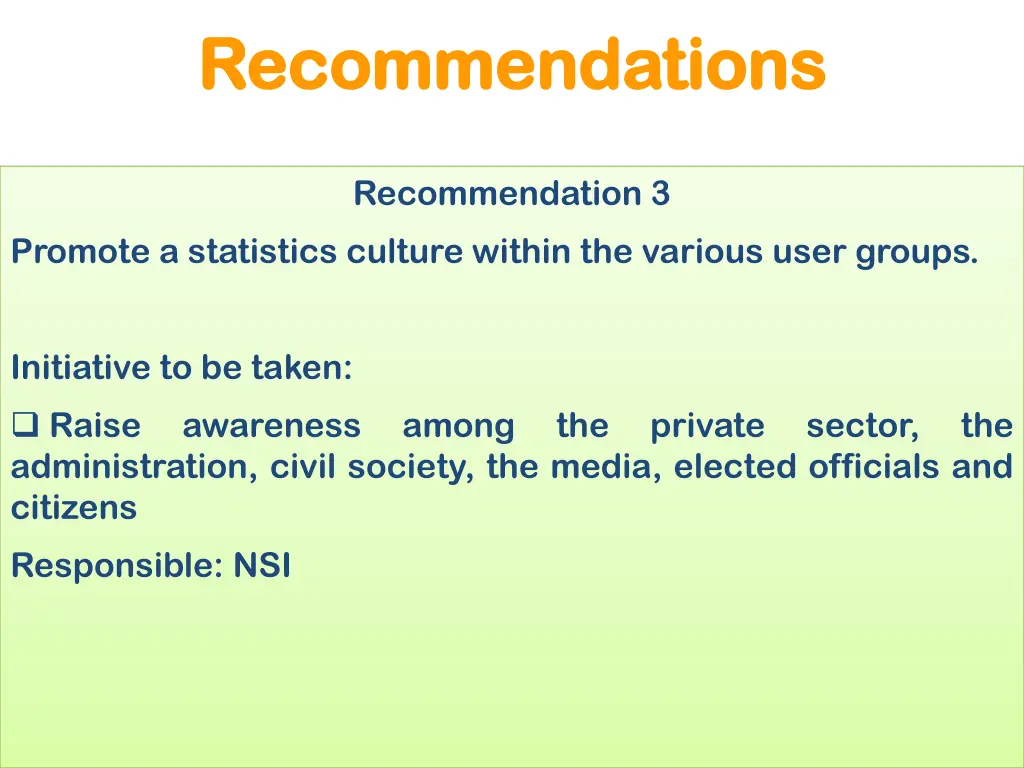 Recommendations

Recommendation 3

Promote a statistics culture within the various user groups.

Initiative to be taken:

❑ Raise awareness among the private sector, the administration, civil society, the media, elected officials and citizens

Responsible: NSI